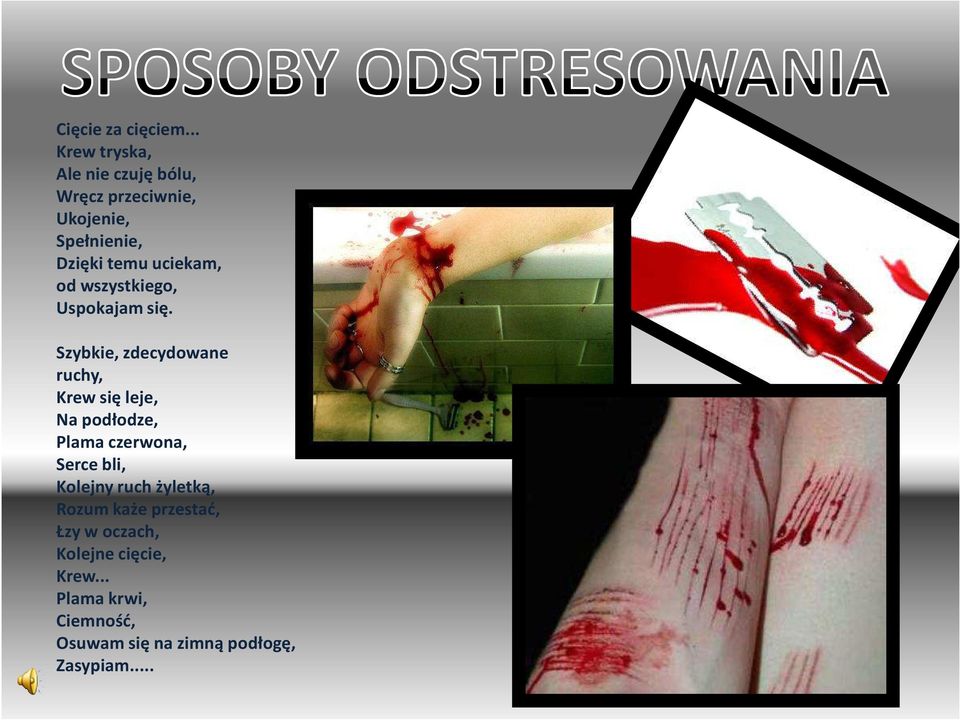 SPOSOBY ODSTRESOWANIA

Cięcie za cięciem...
Krew tryska,
Ale nie czuję bólu,
Wręcz przeciwnie,
Ukojenie,
Spełnienie,
Dzięki temu uciekam,
od wszystkiego,
Uspokajam się.

Szybkie, zdecydowane ruchy,
Krew się leje,
Na podłodze,
Plama czerwona,
Serce bli,
Kolejny ruch żyletką,
Rozum każe przestać,
Łzy w oczach,
Kolejne cięcie,
Krew...
Plama krwi,
Ciemność,
Osuwam się na zimną podłogę,
Zasypiam.....